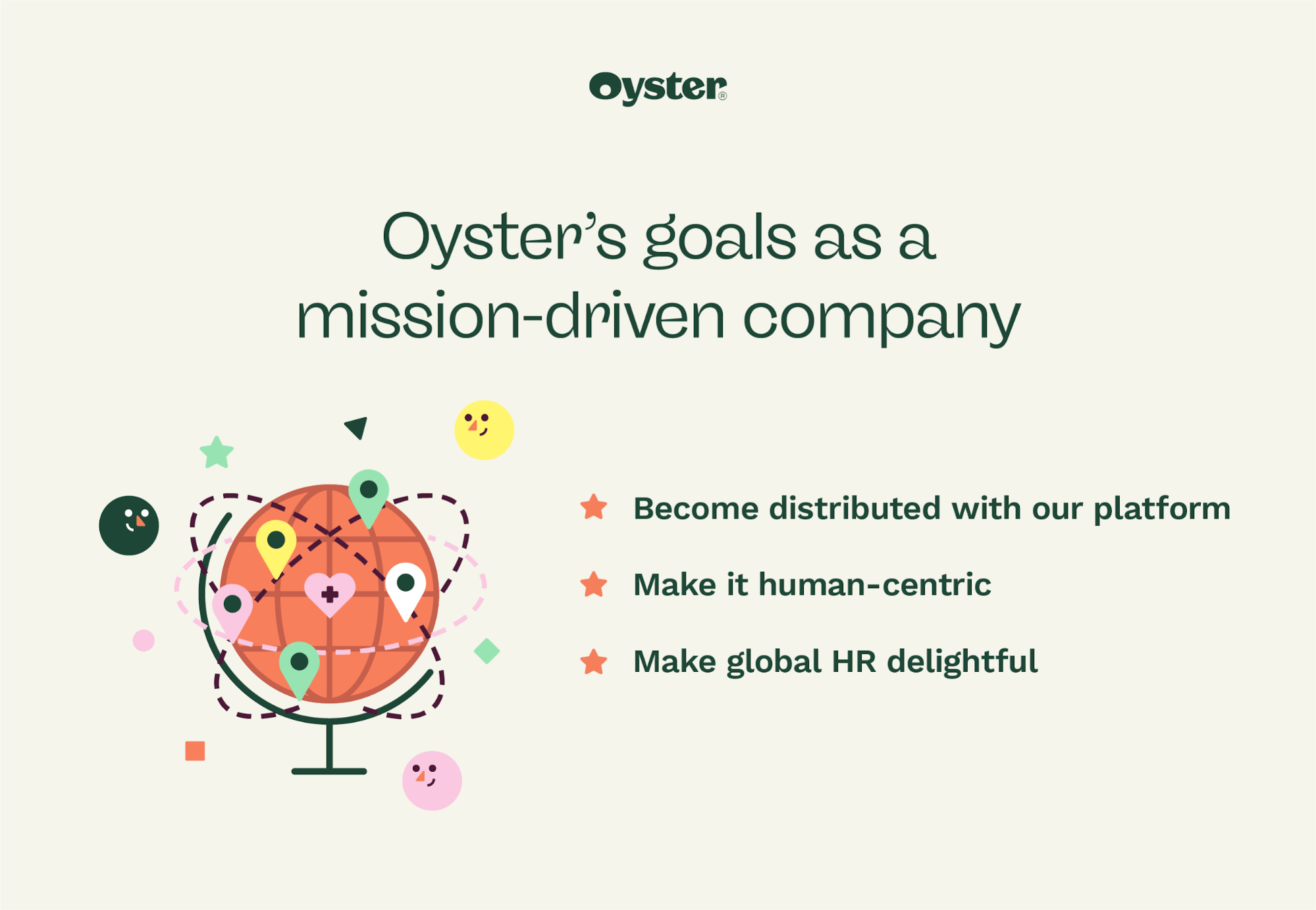 Oyster®

Oyster's goals as a mission-driven company

Become distributed with our platform

Make it human-centric

Make global HR delightful